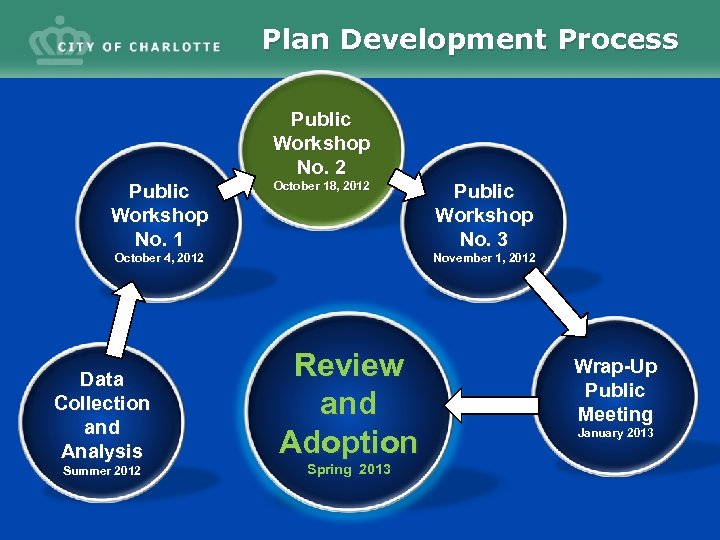 CITY OF CHARLOTTE

Plan Development Process

Data Collection and Analysis
Summer 2012

Public Workshop No. 1
October 4, 2012

Public Workshop No. 2
October 18, 2012

Public Workshop No. 3
November 1, 2012

Wrap-Up Public Meeting
January 2013

Review and Adoption
Spring 2013